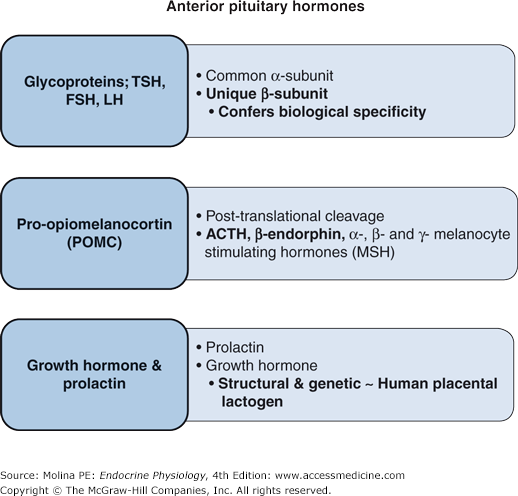 Anterior pituitary hormones

Glycoproteins; TSH, FSH, LH

• Common α-subunit
• Unique β-subunit
• Confers biological specificity

Pro-opiomelanocortin (POMC)

• Post-translational cleavage
• ACTH, β-endorphin, α-, β- and γ- melanocyte stimulating hormones (MSH)

Growth hormone & prolactin

• Prolactin
• Growth hormone
• Structural & genetic ~ Human placental lactogen

Source: Molina PE: Endocrine Physiology, 4th Edition: www.accessmedicine.com
Copyright © The McGraw-Hill Companies, Inc. All rights reserved.